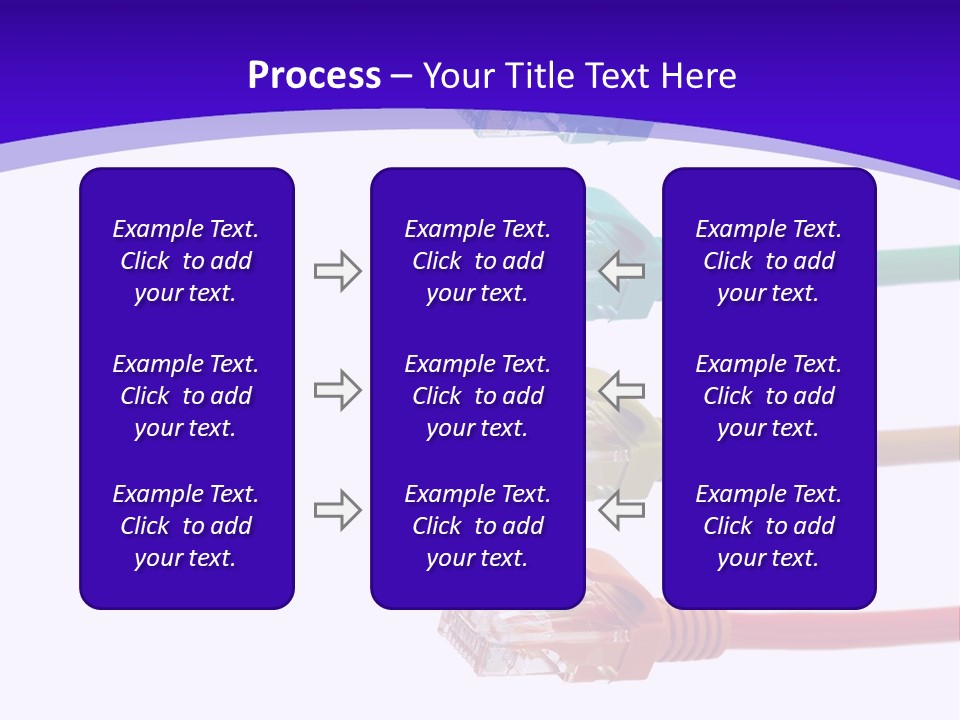 Process – Your Title Text Here

Example Text. Click to add your text.

Example Text. Click to add your text.

Example Text. Click to add your text.

Example Text. Click to add your text.

Example Text. Click to add your text.

Example Text. Click to add your text.

Example Text. Click to add your text.

Example Text. Click to add your text.

Example Text. Click to add your text.